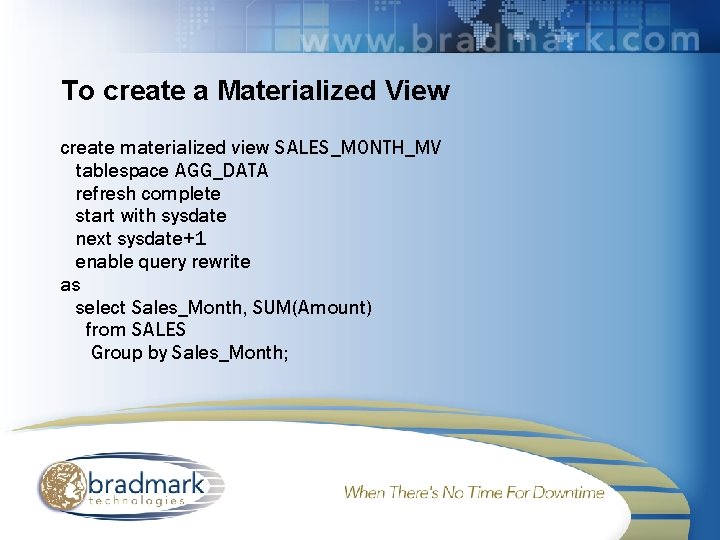 www.bradmark.com

To create a Materialized View

create materialized view SALES_MONTH_MV
tablespace AGG_DATA
refresh complete
start with sysdate
next sysdate+1
enable query rewrite
as
select Sales_Month, SUM(Amount)
from SALES
Group by Sales_Month;

bradmark technologies

When There's No Time For Downtime